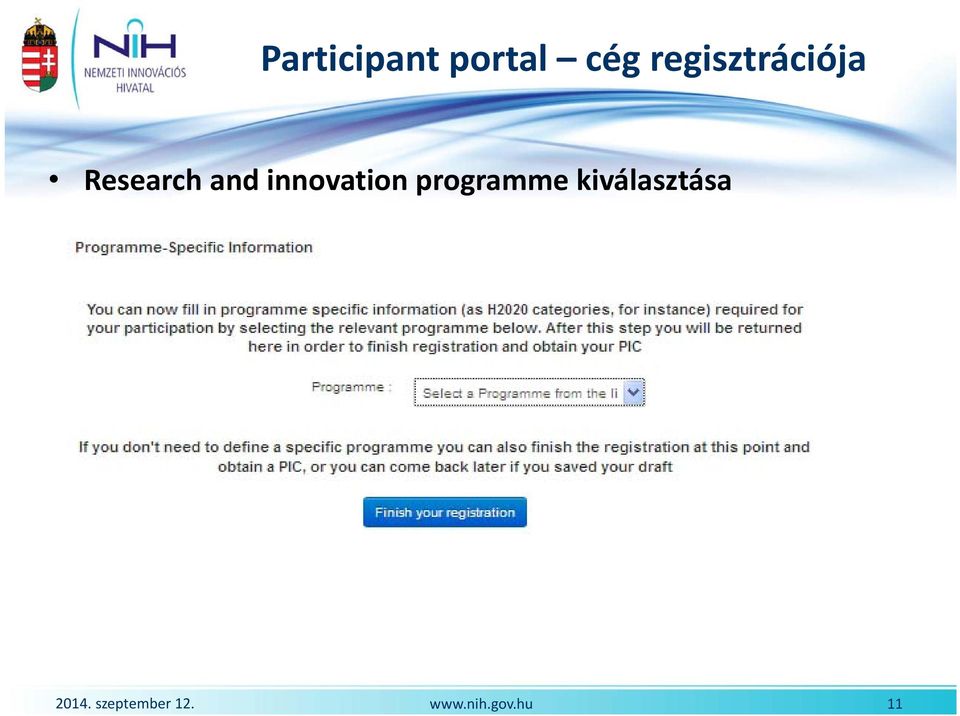 NIH
NEMZETI INNOVÁCIÓS HIVATAL

Participant portal – cég regisztrációja

• Research and innovation programme kiválasztása

Programme-Specific Information

You can now fill in programme specific information (as H2020 categories, for instance) required for your participation by selecting the relevant programme below. After this step you will be returned here in order to finish registration and obtain your PIC

Programme : Select a Programme from the li

If you don't need to define a specific programme you can also finish the registration at this point and obtain a PIC, or you can come back later if you saved your draft

Finish your registration

2014. szeptember 12. www.nih.gov.hu 11